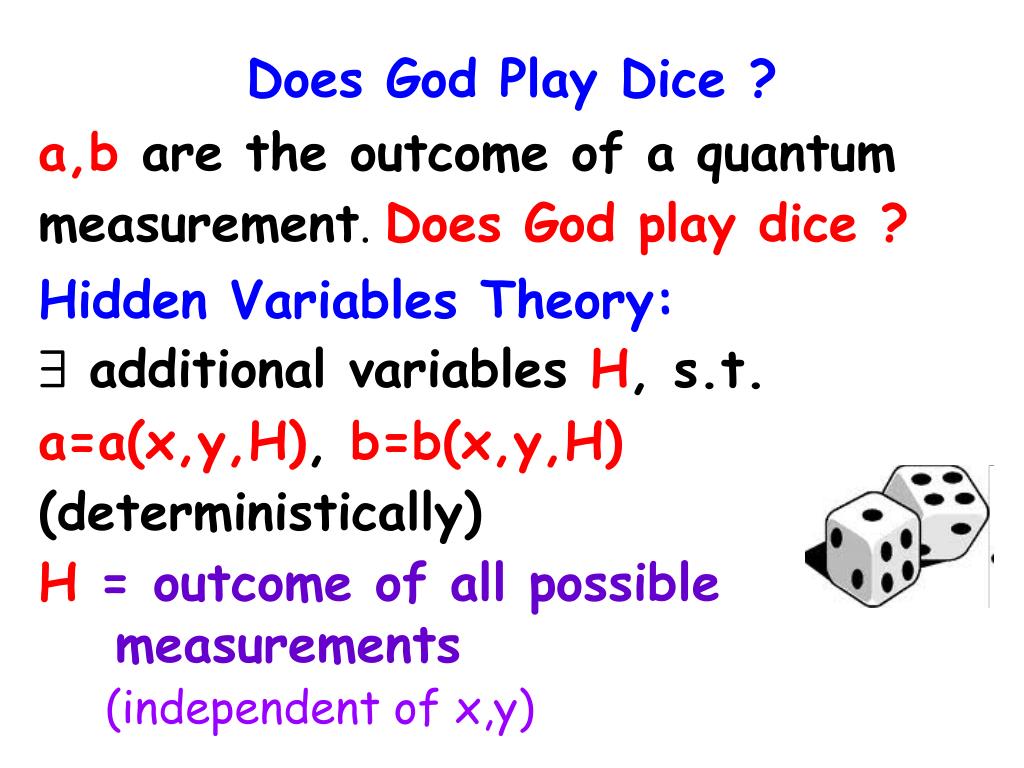 Does God Play Dice ?

a,b are the outcome of a quantum measurement. Does God play dice ?

Hidden Variables Theory:

$\exists$ additional variables H, s.t.

a=a(x,y,H), b=b(x,y,H) (deterministically)

H = outcome of all possible measurements

(independent of x,y)